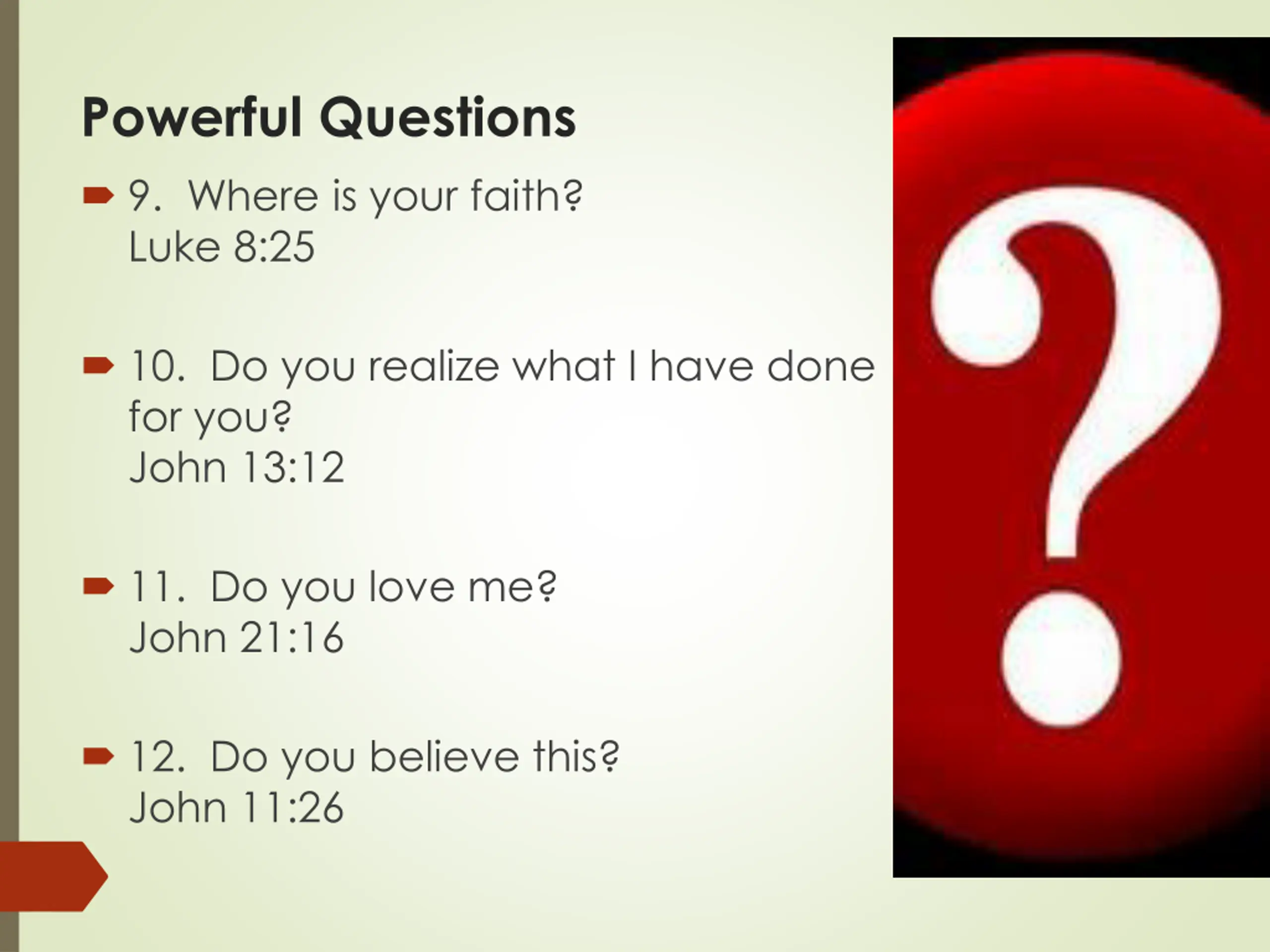 Powerful Questions

9. Where is your faith?
Luke 8:25

10. Do you realize what I have done for you?
John 13:12

11. Do you love me?
John 21:16

12. Do you believe this?
John 11:26

?